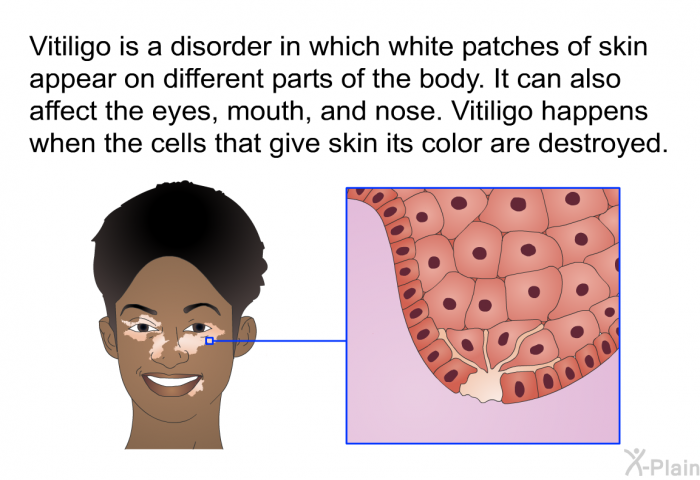 Vitiligo is a disorder in which white patches of skin appear on different parts of the body. It can also affect the eyes, mouth, and nose. Vitiligo happens when the cells that give skin its color are destroyed.

X-Plain